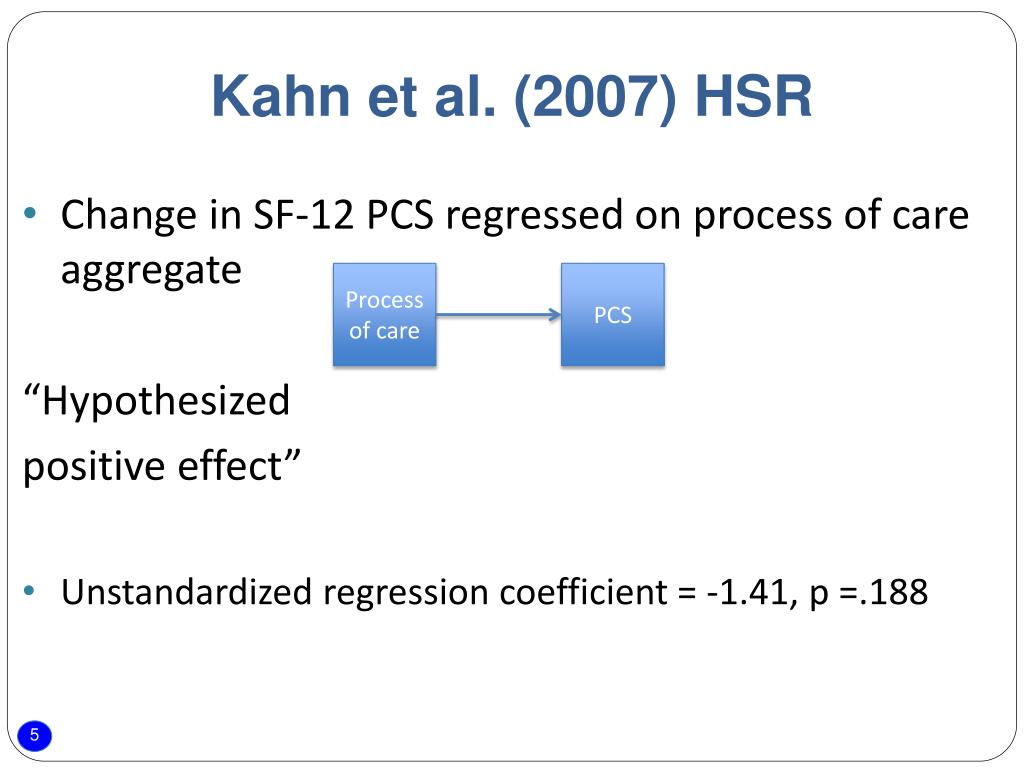 Kahn et al. (2007) HSR

• Change in SF-12 PCS regressed on process of care aggregate

Process of care

PCS

“Hypothesized positive effect”

• Unstandardized regression coefficient = -1.41, p =.188

5